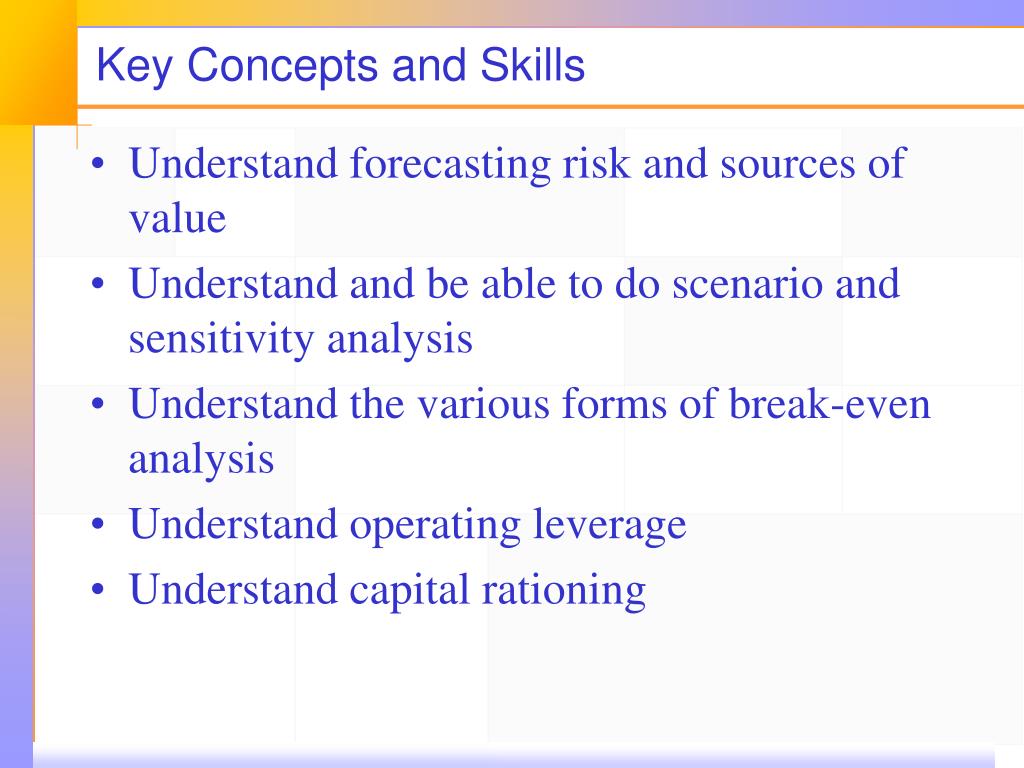 Key Concepts and Skills

• Understand forecasting risk and sources of value
• Understand and be able to do scenario and sensitivity analysis
• Understand the various forms of break-even analysis
• Understand operating leverage
• Understand capital rationing